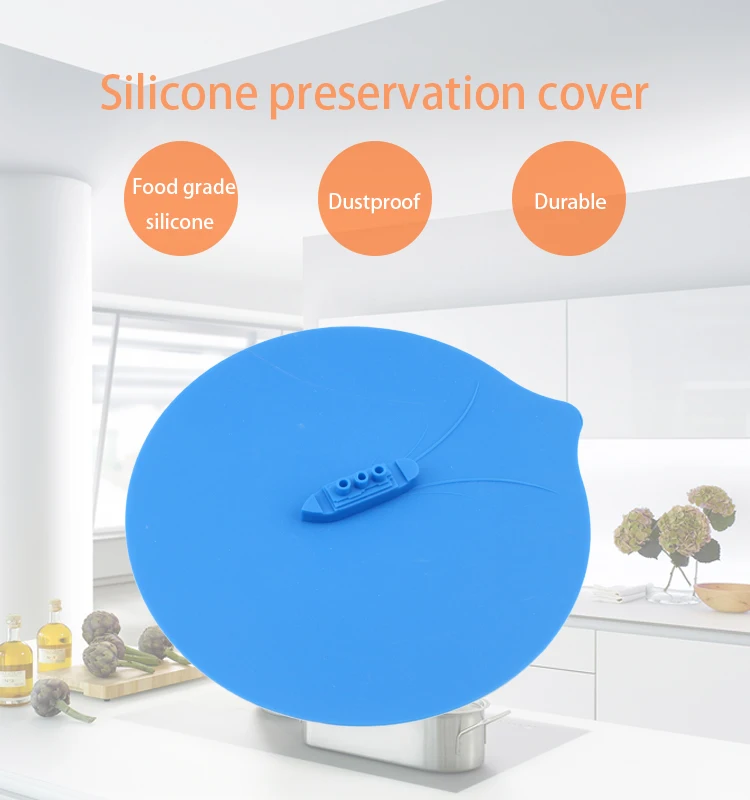 Silicone preservation cover

Food grade silicone

Dustproof

Durable